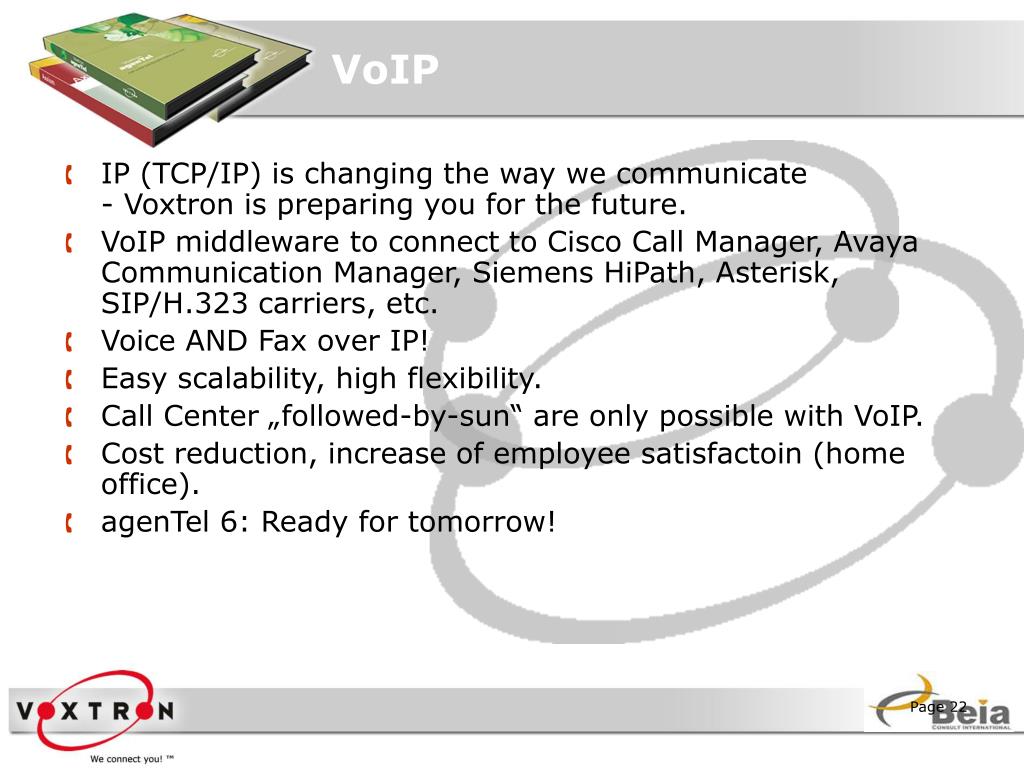 agenTel

VoIP

IP (TCP/IP) is changing the way we communicate
- Voxtron is preparing you for the future.

VoIP middleware to connect to Cisco Call Manager, Avaya Communication Manager, Siemens HiPath, Asterisk, SIP/H.323 carriers, etc.

Voice AND Fax over IP!

Easy scalability, high flexibility.

Call Center „followed-by-sun“ are only possible with VoIP.

Cost reduction, increase of employee satisfactoin (home office).

agenTel 6: Ready for tomorrow!

VOXTRON

We connect you! ™

Page 22

Beia
CONSULT INTERNATIONAL